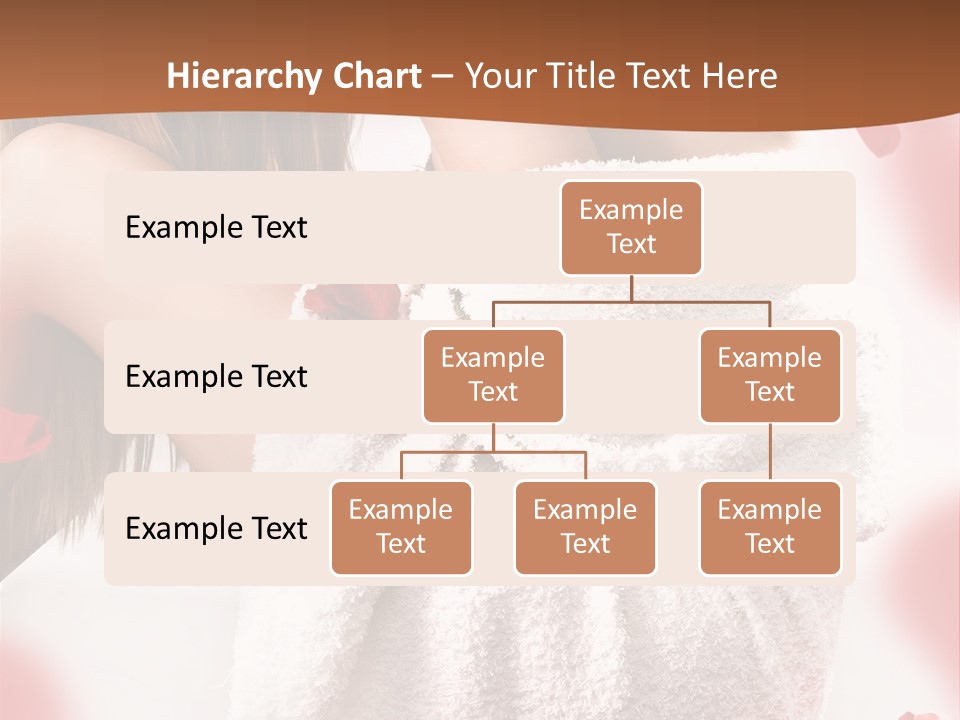 Hierarchy Chart – Your Title Text Here

Example Text

Example Text

Example Text

Example Text

Example Text

Example Text

Example Text

Example Text

Example Text